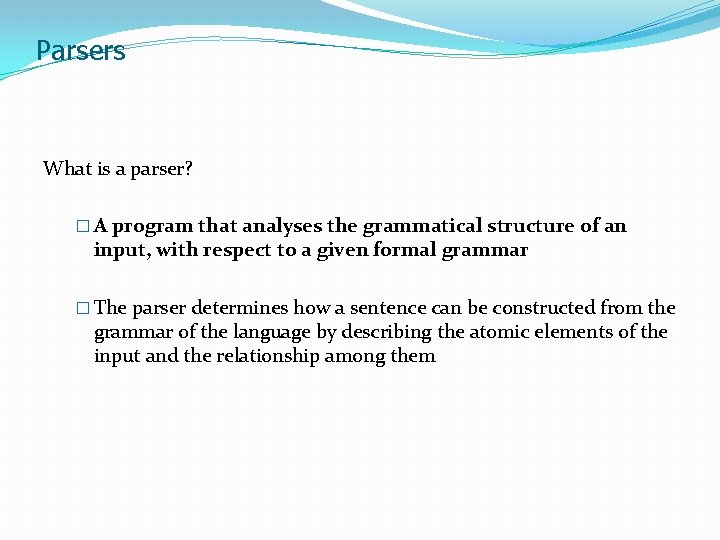 Parsers

What is a parser?

□ A program that analyses the grammatical structure of an input, with respect to a given formal grammar

□ The parser determines how a sentence can be constructed from the grammar of the language by describing the atomic elements of the input and the relationship among them